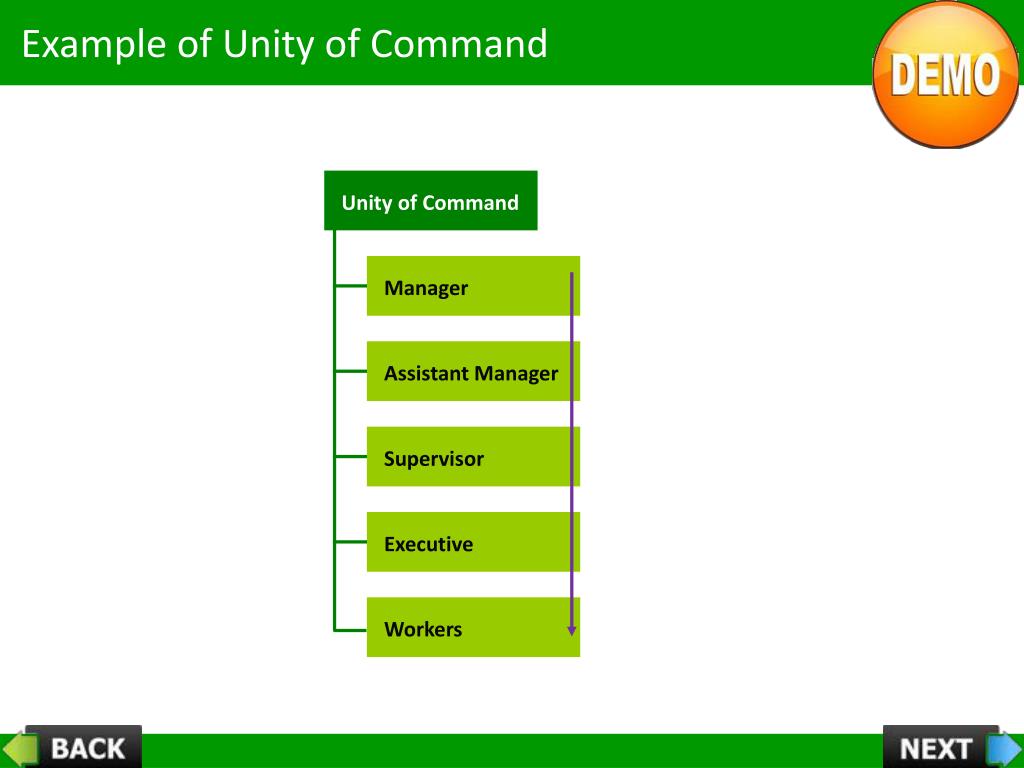 Example of Unity of Command

DEMO

Unity of Command

Manager

Assistant Manager

Supervisor

Executive

Workers

BACK

NEXT